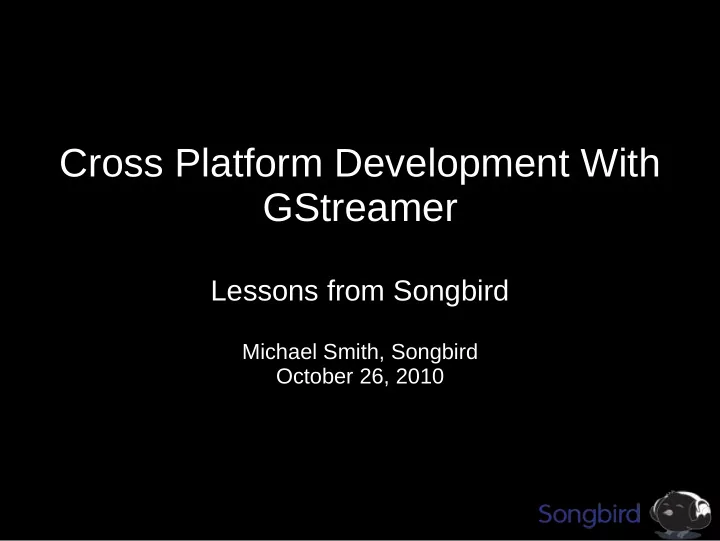 Cross Platform Development With GStreamer

Lessons from Songbird

Michael Smith, Songbird
October 26, 2010

Songbird